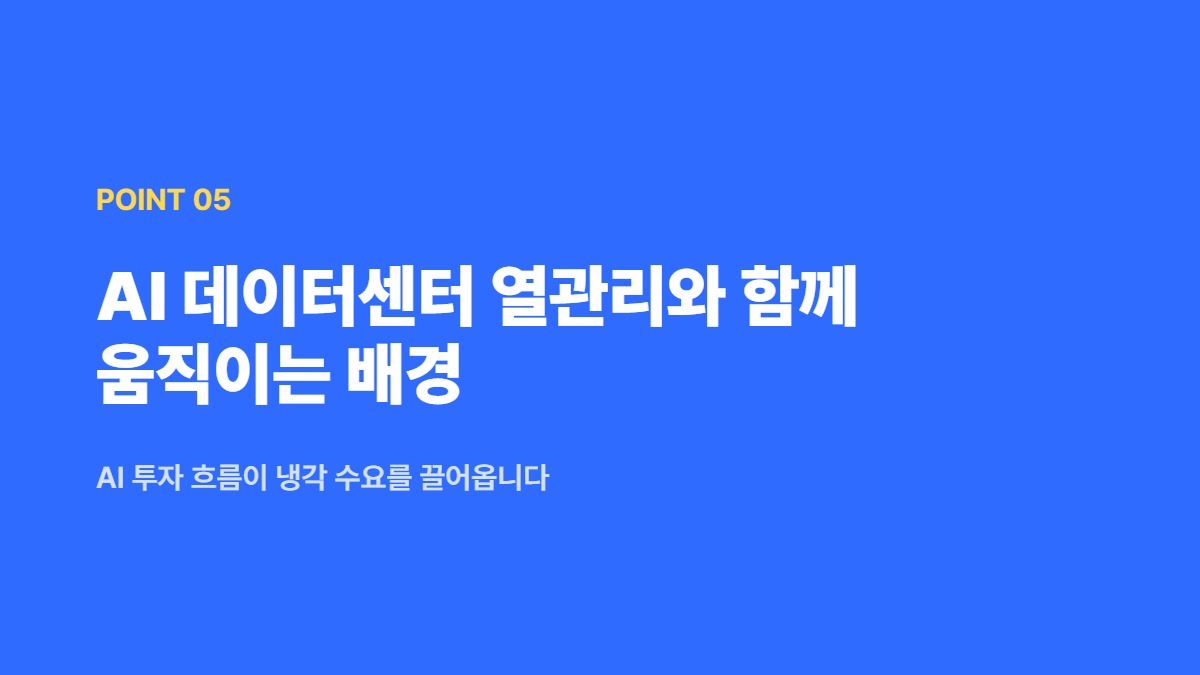 POINT 05

AI 데이터센터 열관리와 함께 움직이는 배경

AI 투자 흐름이 냉각 수요를 끌어옵니다